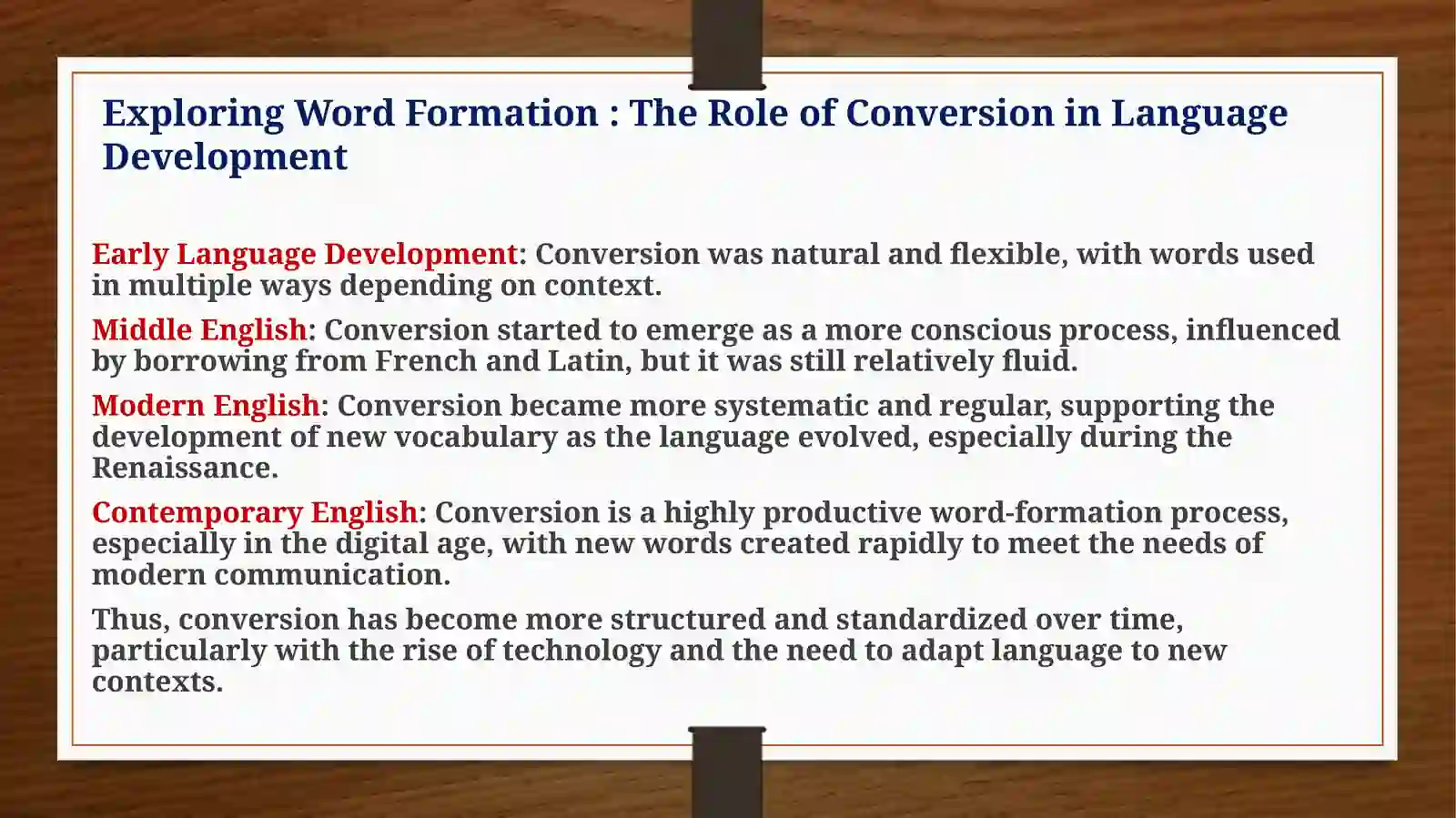 Exploring Word Formation : The Role of Conversion in Language Development

Early Language Development: Conversion was natural and flexible, with words used in multiple ways depending on context.

Middle English: Conversion started to emerge as a more conscious process, influenced by borrowing from French and Latin, but it was still relatively fluid.

Modern English: Conversion became more systematic and regular, supporting the development of new vocabulary as the language evolved, especially during the Renaissance.

Contemporary English: Conversion is a highly productive word-formation process, especially in the digital age, with new words created rapidly to meet the needs of modern communication.

Thus, conversion has become more structured and standardized over time, particularly with the rise of technology and the need to adapt language to new contexts.